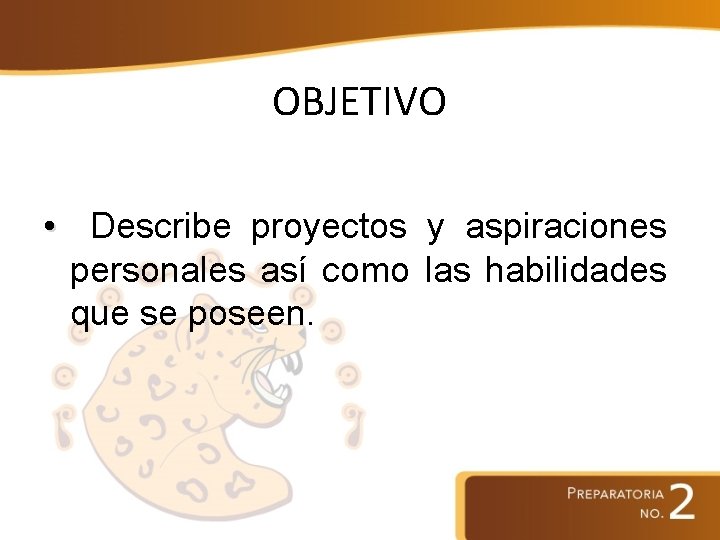 OBJETIVO

• Describe proyectos y aspiraciones personales así como las habilidades que se poseen.

PREPARATORIA NO. 2